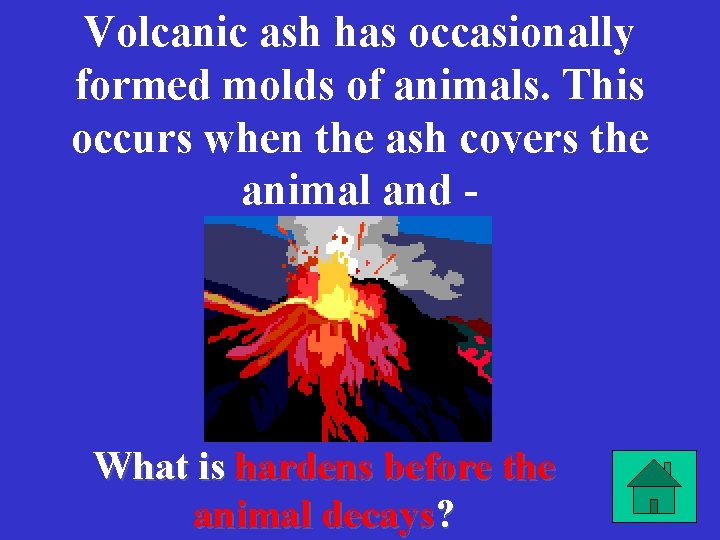 Volcanic ash has occasionally formed molds of animals. This occurs when the ash covers the animal and -

What is hardens before the animal decays?